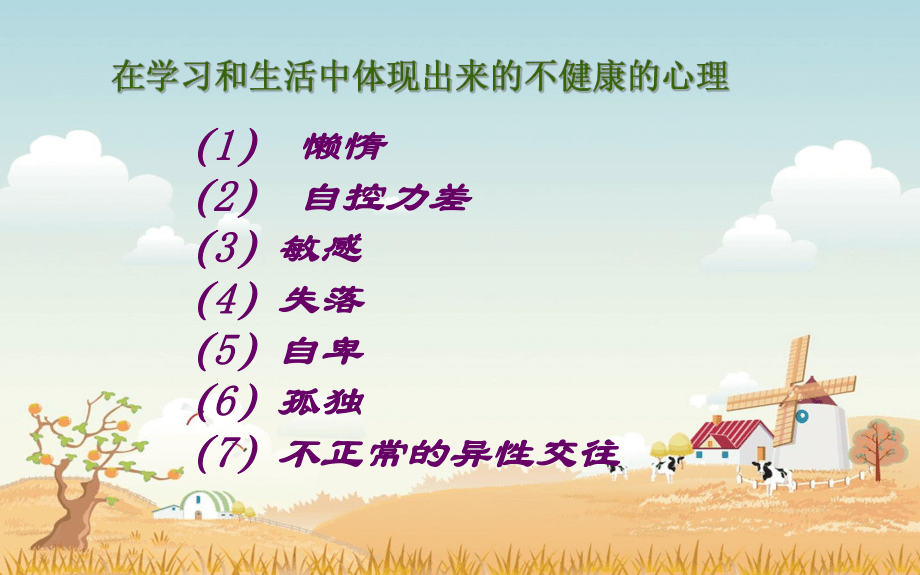 在学习和生活中体现出来的不健康的心理

(1) 懒惰
(2) 自控力差
(3) 敏感
(4) 失落
(5) 自卑
(6) 孤独
(7) 不正常的异性交往